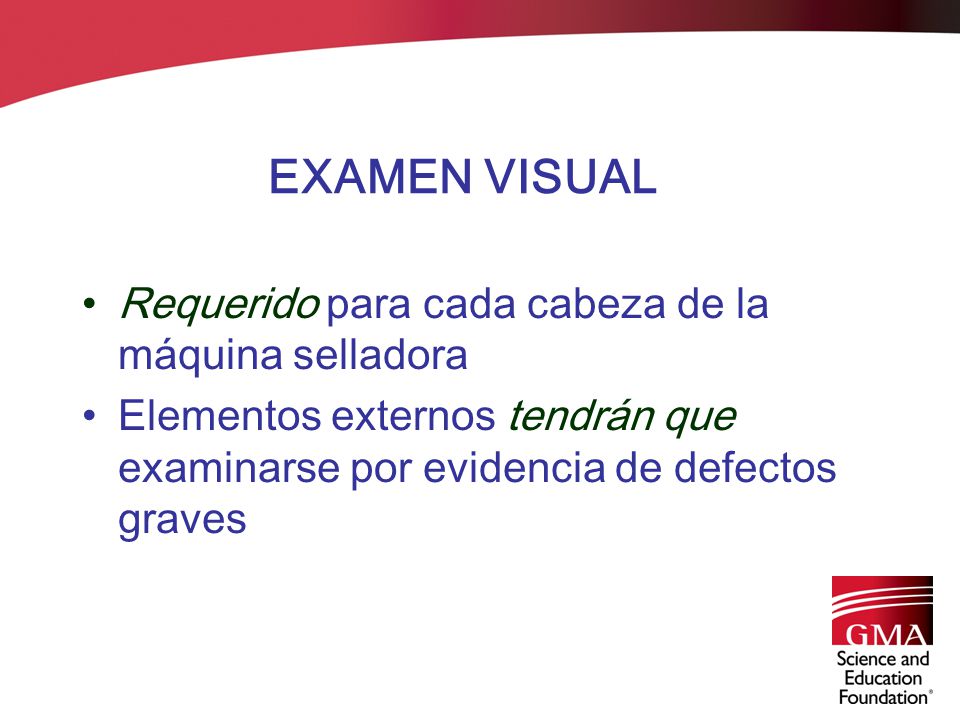 EXAMEN VISUAL

• Requerido para cada cabeza de la máquina selladora

• Elementos externos tendrán que examinarse por evidencia de defectos graves

GMA
Science and Education Foundation®